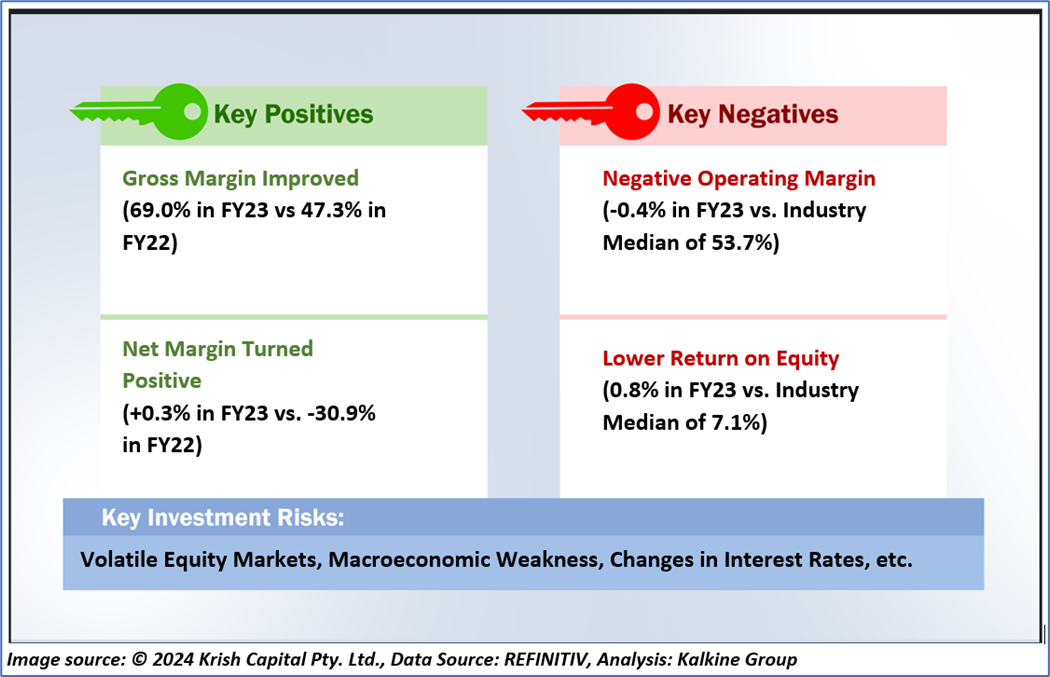 Key Positives

Gross Margin Improved
(69.0% in FY23 vs 47.3% in FY22)

Net Margin Turned Positive
(+0.3% in FY23 vs. -30.9% in FY22)

Key Negatives

Negative Operating Margin
(-0.4% in FY23 vs. Industry Median of 53.7%)

Lower Return on Equity
(0.8% in FY23 vs. Industry Median of 7.1%)

Key Investment Risks:

Volatile Equity Markets, Macroeconomic Weakness, Changes in Interest Rates, etc.

Image source: © 2024 Krish Capital Pty. Ltd., Data Source: REFINITIV, Analysis: Kalkine Group